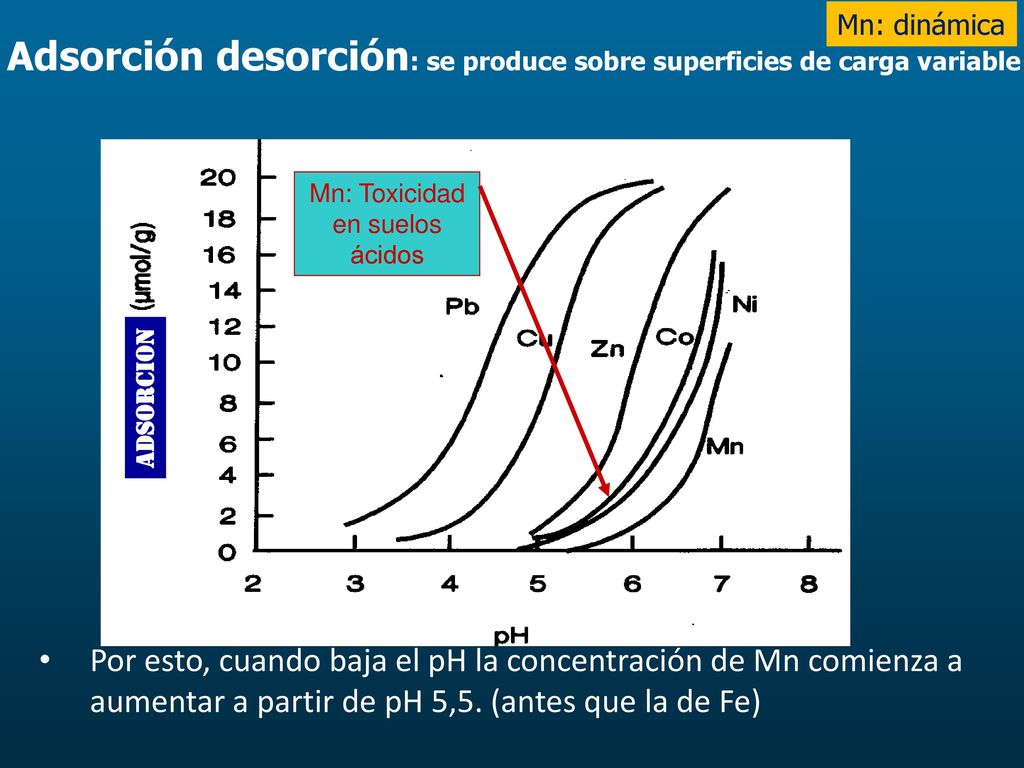 Mn: dinámica

Adsorción desorción: se produce sobre superficies de carga variable

Mn: Toxicidad en suelos ácidos

ADSORCION (µmol/g)

20
18
16
14
12
10
8
6
4
2
0

Pb
Cu
Zn
Co
Ni
Mn

2 3 4 5 6 7 8

pH

• Por esto, cuando baja el pH la concentración de Mn comienza a aumentar a partir de pH 5,5. (antes que la de Fe)